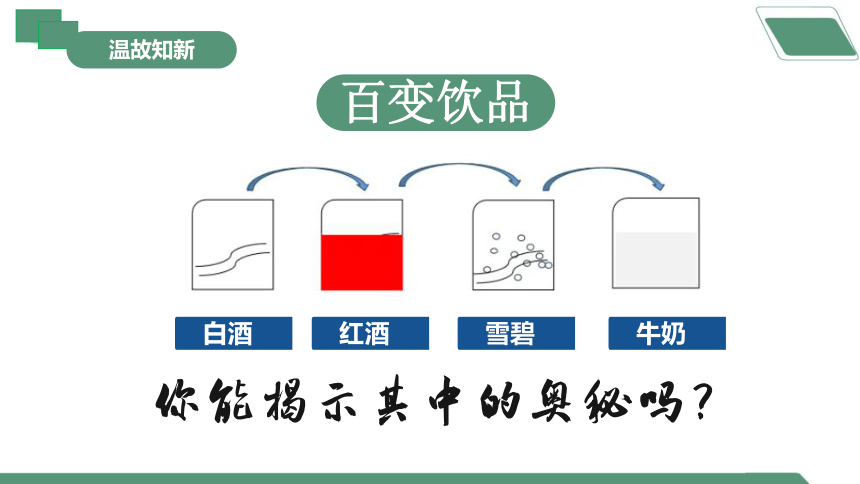 温故知新

百变饮品

白酒

红酒

雪碧

牛奶

你能揭示其中的奥秘吗？